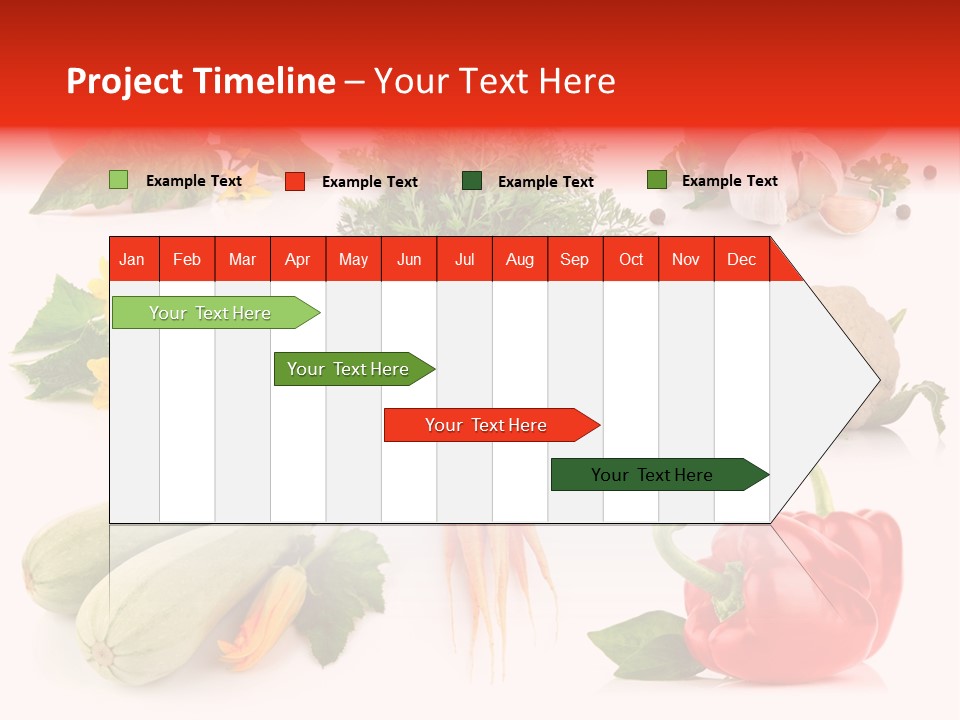 Project Timeline – Your Text Here

Example Text
Example Text
Example Text
Example Text

| Jan | Feb | Mar | Apr | May | Jun | Jul | Aug | Sep | Oct | Nov | Dec |
|---|---|---|---|---|---|---|---|---|---|---|---|

Your Text Here
Your Text Here
Your Text Here
Your Text Here